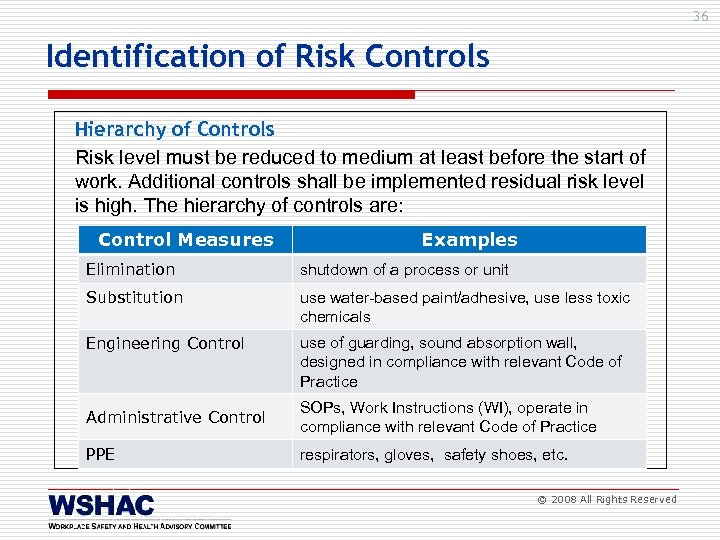 36

Identification of Risk Controls

Hierarchy of Controls

Risk level must be reduced to medium at least before the start of work. Additional controls shall be implemented residual risk level is high. The hierarchy of controls are:

| Control Measures | Examples |
|---|---|
| Elimination | shutdown of a process or unit |
| Substitution | use water-based paint/adhesive, use less toxic chemicals |
| Engineering Control | use of guarding, sound absorption wall, designed in compliance with relevant Code of Practice |
| Administrative Control | SOPs, Work Instructions (WI), operate in compliance with relevant Code of Practice |
| PPE | respirators, gloves, safety shoes, etc. |

WSHAC
WORKPLACE SAFETY AND HEALTH ADVISORY COMMITTEE

© 2008 All Rights Reserved